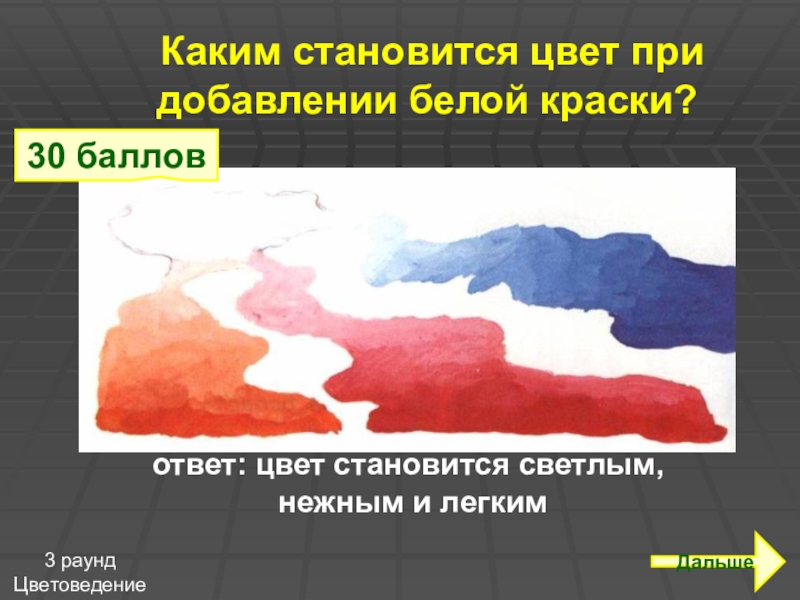 Каким становится цвет при добавлении белой краски?

30 баллов

ответ: цвет становится светлым, нежным и легким

3 раунд
Цветоведение

Дальше